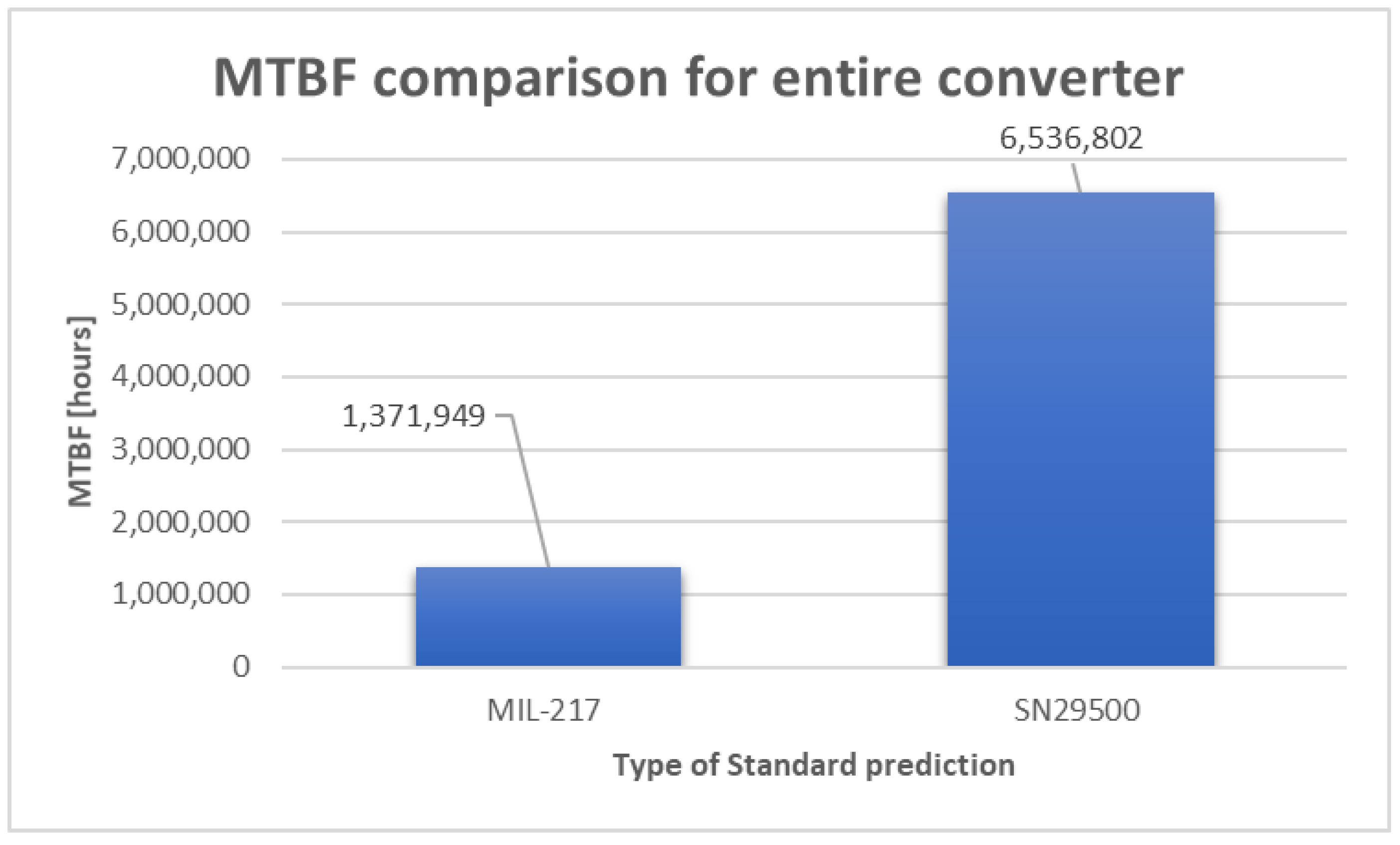 MTBF comparison for entire converter

MTBF [hours]

7,000,000
6,000,000
5,000,000
4,000,000
3,000,000
2,000,000
1,000,000
0

1,371,949
6,536,802

MIL-217
SN29500

Type of Standard prediction